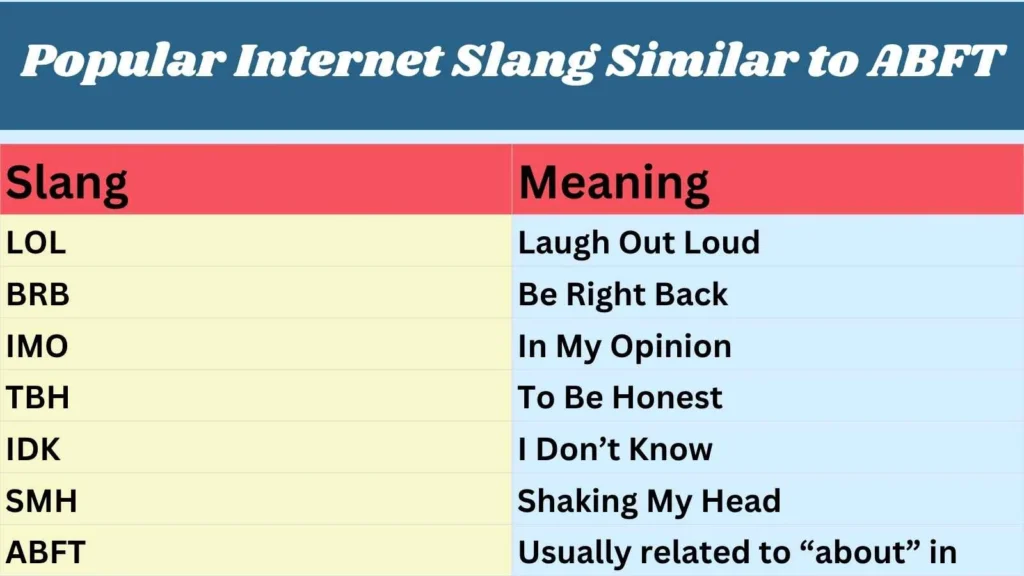 Popular Internet Slang Similar to ABFT

| Slang | Meaning |
|---|---|
| LOL | Laugh Out Loud |
| BRB | Be Right Back |
| IMO | In My Opinion |
| TBH | To Be Honest |
| IDK | I Don’t Know |
| SMH | Shaking My Head |
| ABFT | Usually related to “about” in |